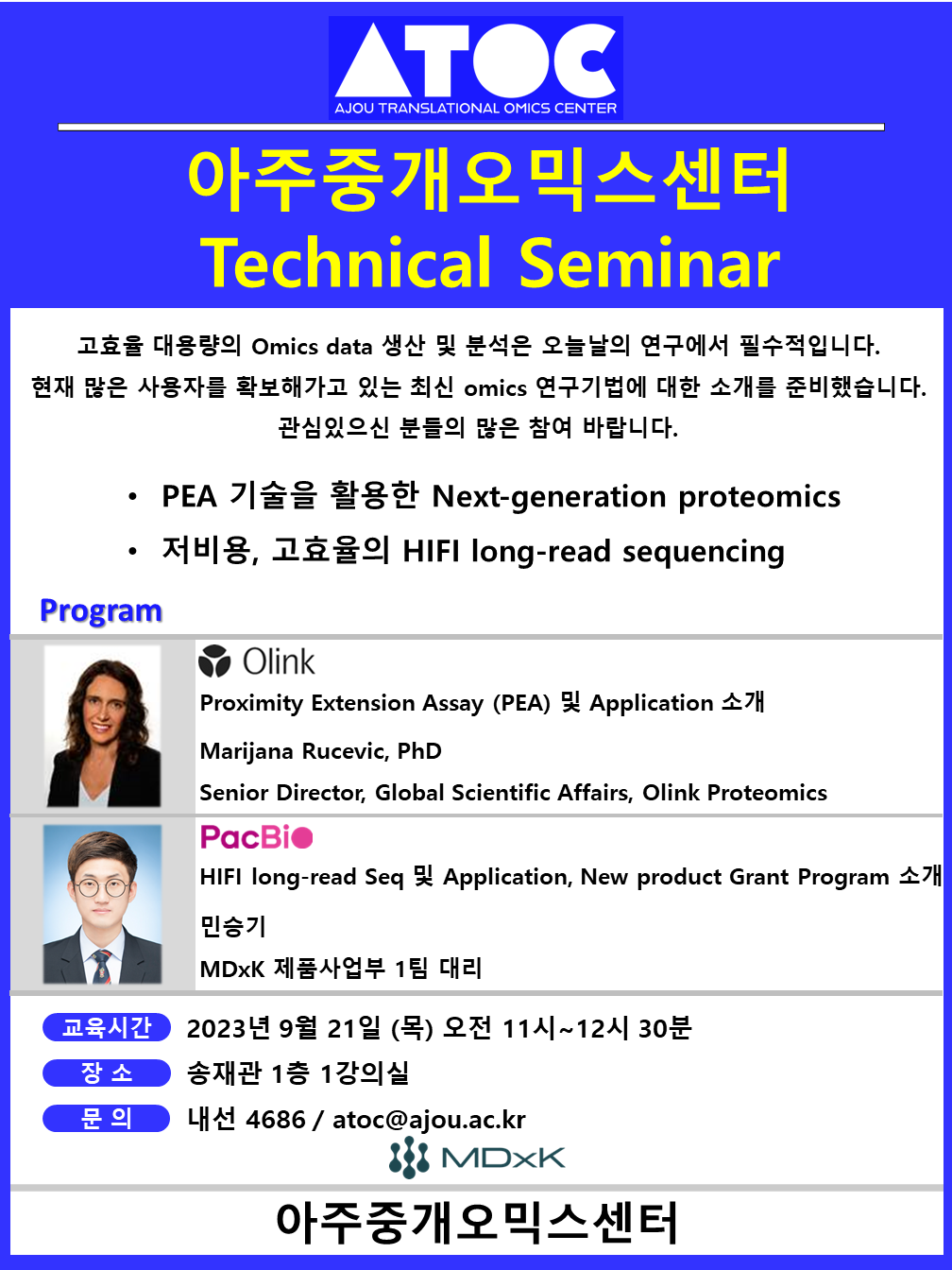 ATOC
AJOU TRANSLATIONAL OMICS CENTER

아주중개오믹스센터
Technical Seminar

고효율 대용량의 Omics data 생산 및 분석은 오늘날의 연구에서 필수적입니다.
현재 많은 사용자를 확보해가고 있는 최신 omics 연구기법에 대한 소개를 준비했습니다.
관심있으신 분들의 많은 참여 바랍니다.

• PEA 기술을 활용한 Next-generation proteomics
• 저비용, 고효율의 HIFI long-read sequencing

Program

Olink
Proximity Extension Assay (PEA) 및 Application 소개
Marijana Rucevic, PhD
Senior Director, Global Scientific Affairs, Olink Proteomics

PacBio
HIFI long-read Seq 및 Application, New product Grant Program 소개
민승기
MDxK 제품사업부 1팀 대리

교육시간 2023년 9월 21일 (목) 오전 11시~12시 30분
장 소 송재관 1층 1강의실
문 의 내선 4686 / atoc@ajou.ac.kr

MDxK

아주중개오믹스센터